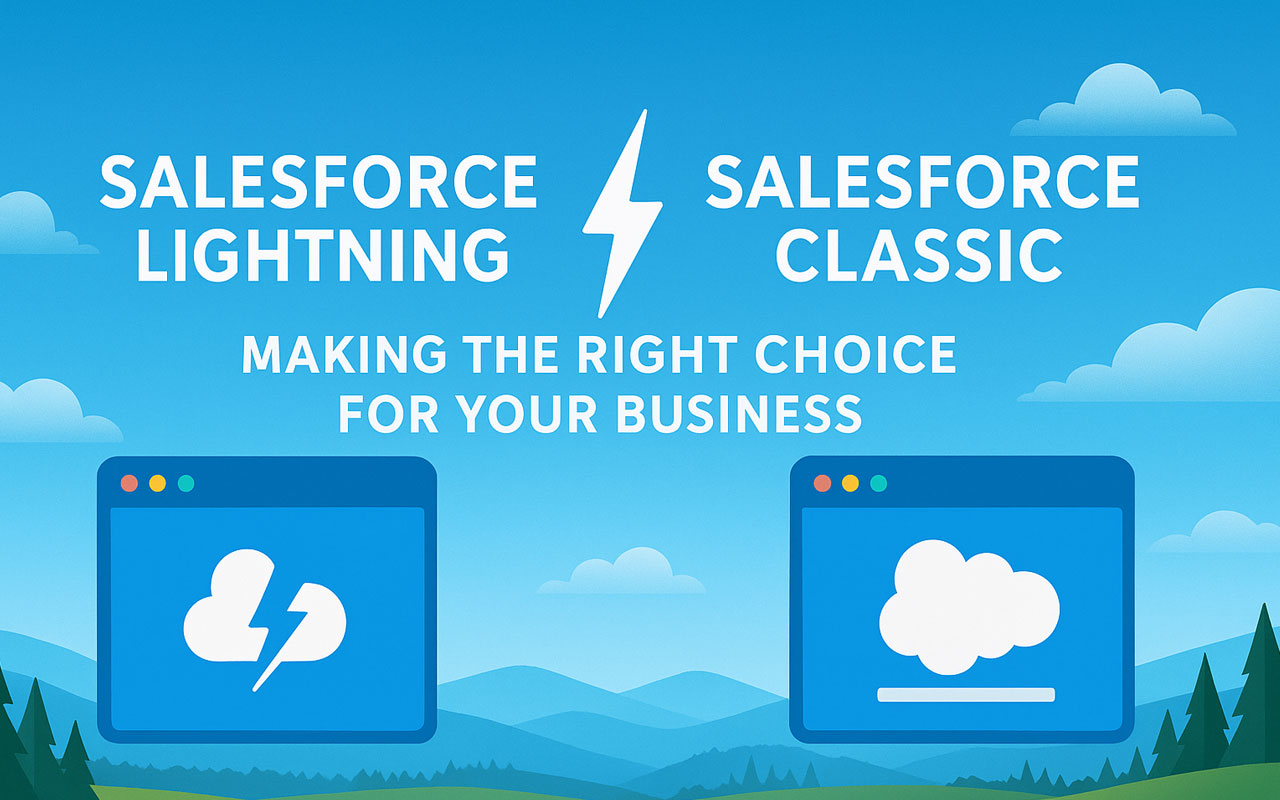 SALESFORCE LIGHTNING

SALESFORCE CLASSIC

MAKING THE RIGHT CHOICE FOR YOUR BUSINESS